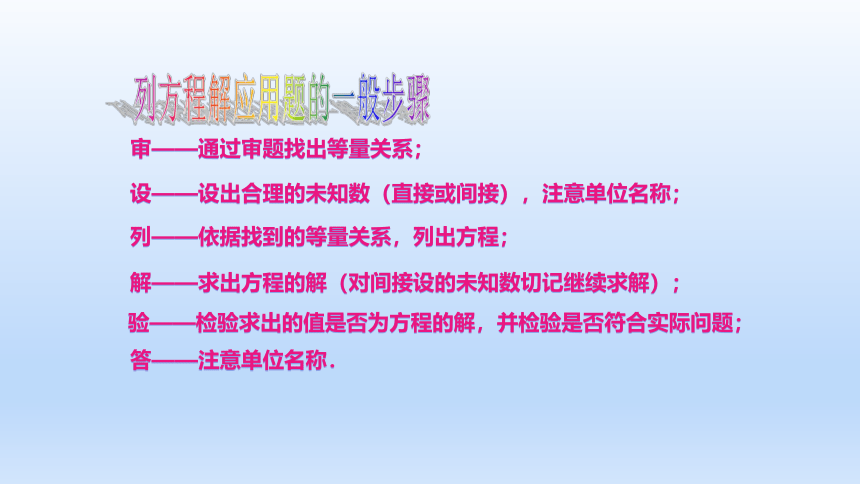 列方程解应用题的一般步骤

审——通过审题找出等量关系；

设——设出合理的未知数（直接或间接），注意单位名称；

列——依据找到的等量关系，列出方程；

解——求出方程的解（对间接设的未知数切记继续求解）；

验——检验求出的值是否为方程的解，并检验是否符合实际问题；

答——注意单位名称.